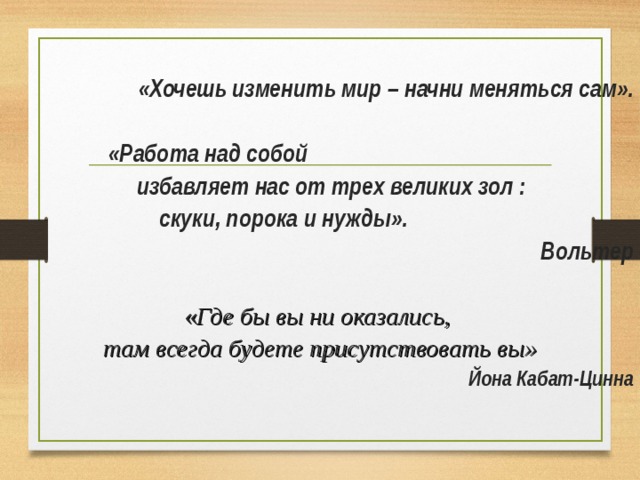 «Хочешь изменить мир – начни меняться сам».

«Работа над собой избавляет нас от трех великих зол : скуки, порока и нужды».

Вольтер

«Где бы вы ни оказались, там всегда будете присутствовать вы»

Йона Кабат-Цинна